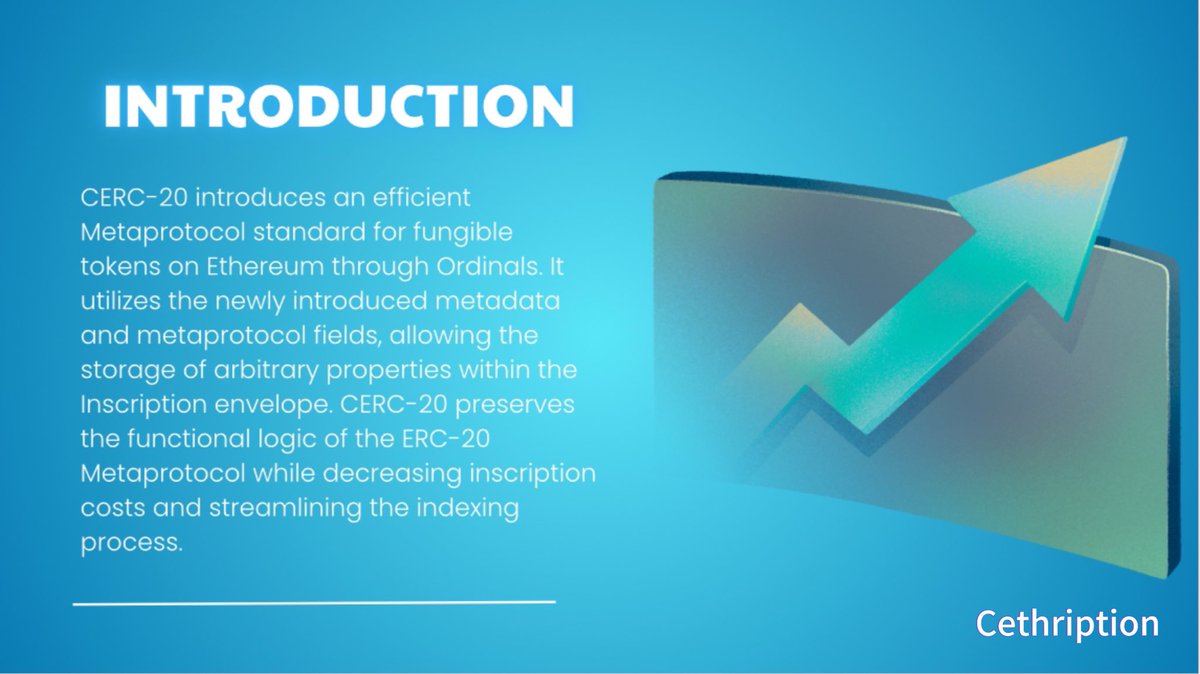 INTRODUCTION

CERC-20 introduces an efficient Metaprotocol standard for fungible tokens on Ethereum through Ordinals. It utilizes the newly introduced metadata and metaprotocol fields, allowing the storage of arbitrary properties within the Inscription envelope. CERC-20 preserves the functional logic of the ERC-20 Metaprotocol while decreasing inscription costs and streamlining the indexing process.

Cethription